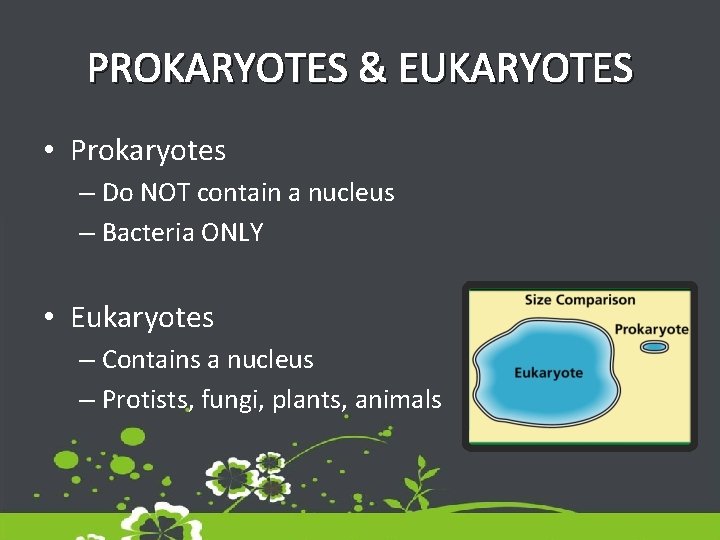 PROKARYOTES & EUKARYOTES

• Prokaryotes
– Do NOT contain a nucleus
– Bacteria ONLY

• Eukaryotes
– Contains a nucleus
– Protists, fungi, plants, animals

Size Comparison
Prokaryote
Eukaryote